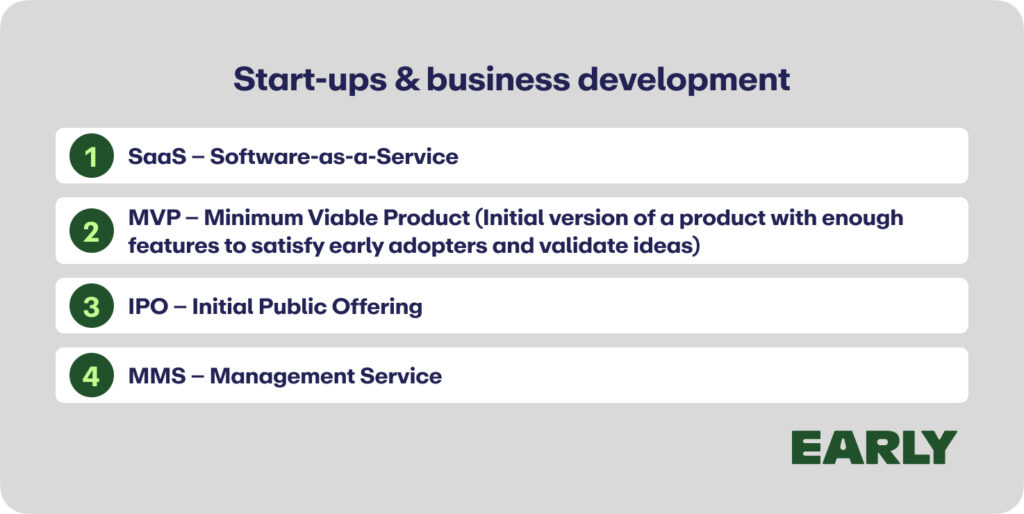 Start-ups & business development

1 SaaS – Software-as-a-Service

2 MVP – Minimum Viable Product (Initial version of a product with enough features to satisfy early adopters and validate ideas)

3 IPO – Initial Public Offering

4 MMS – Management Service

EARLY